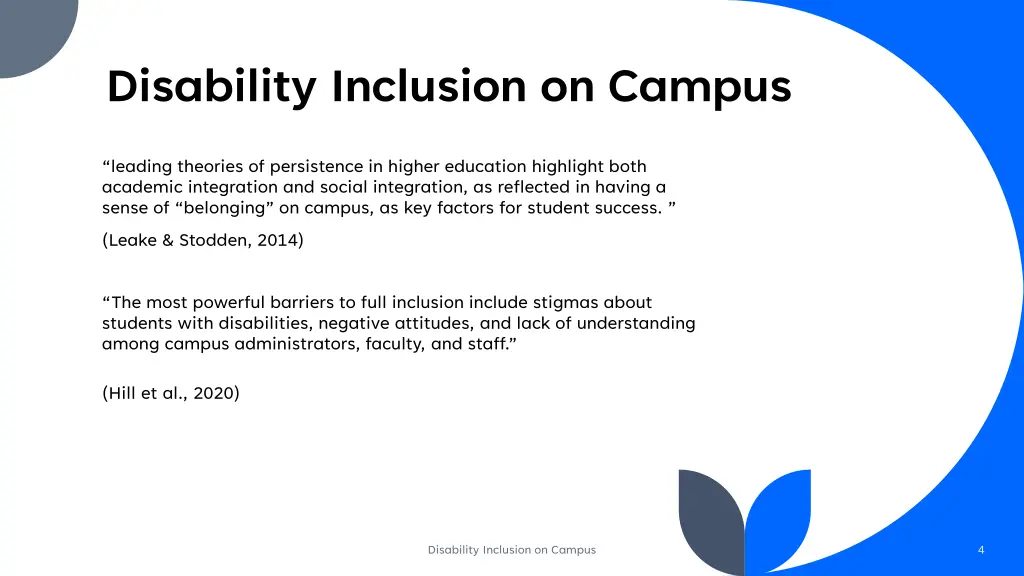 Disability Inclusion on Campus

“leading theories of persistence in higher education highlight both academic integration and social integration, as reflected in having a sense of “belonging” on campus, as key factors for student success. ”

(Leake & Stodden, 2014)

“The most powerful barriers to full inclusion include stigmas about students with disabilities, negative attitudes, and lack of understanding among campus administrators, faculty, and staff.”

(Hill et al., 2020)

Disability Inclusion on Campus

4